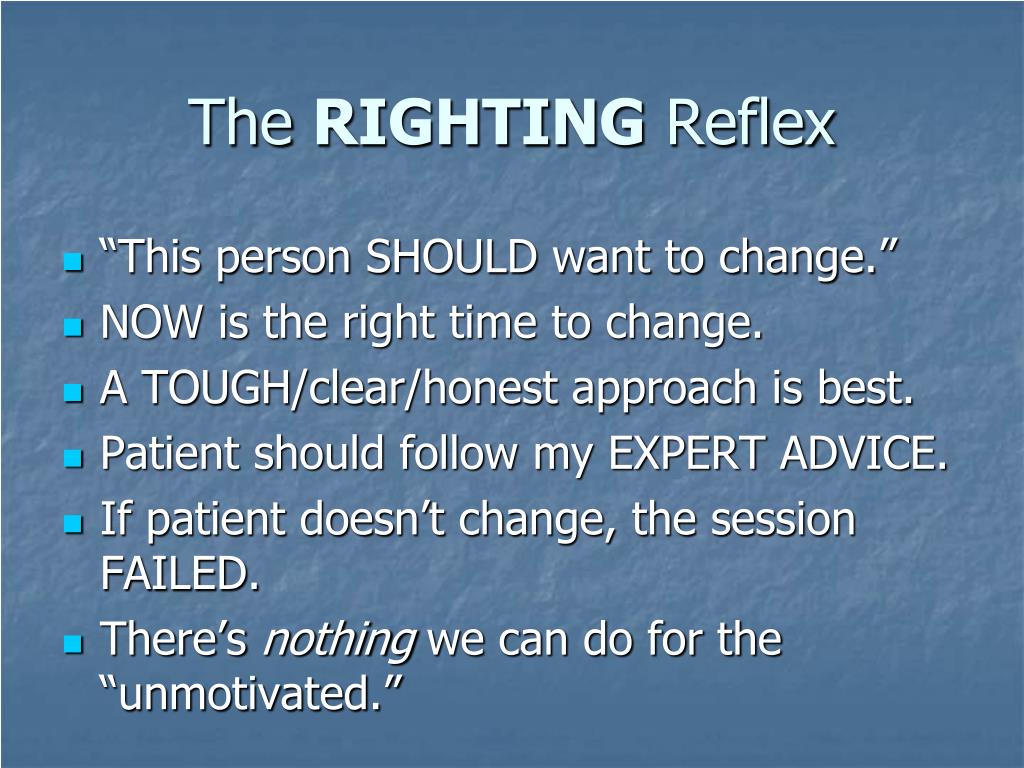 The RIGHTING Reflex

- “This person SHOULD want to change.”
- NOW is the right time to change.
- A TOUGH/clear/honest approach is best.
- Patient should follow my EXPERT ADVICE.
- If patient doesn’t change, the session FAILED.
- There’s nothing we can do for the “unmotivated.”